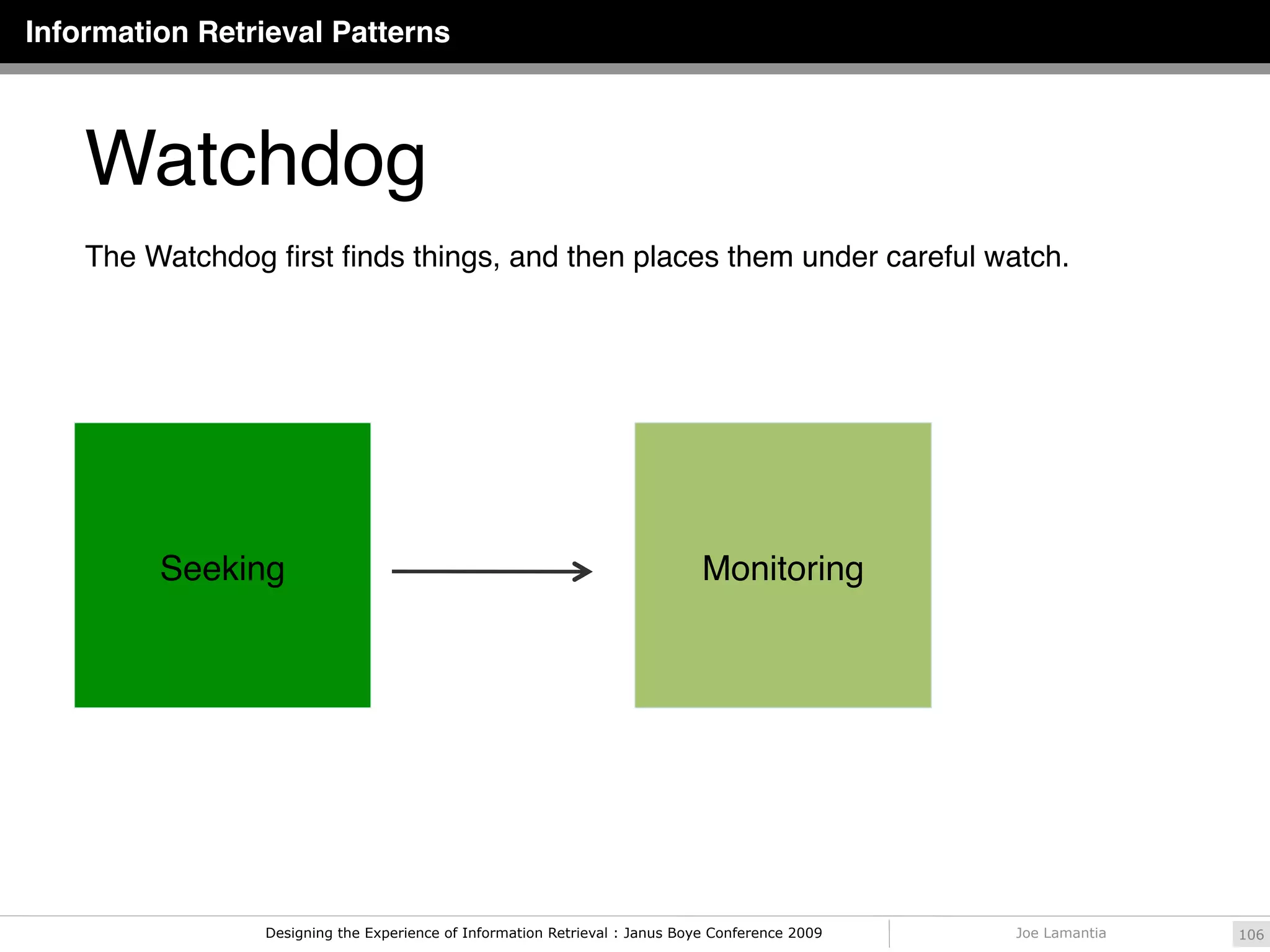 Information Retrieval Patterns

Watchdog

The Watchdog first finds things, and then places them under careful watch.

Seeking

Monitoring

Designing the Experience of Information Retrieval : Janus Boye Conference 2009

Joe Lamantia

106